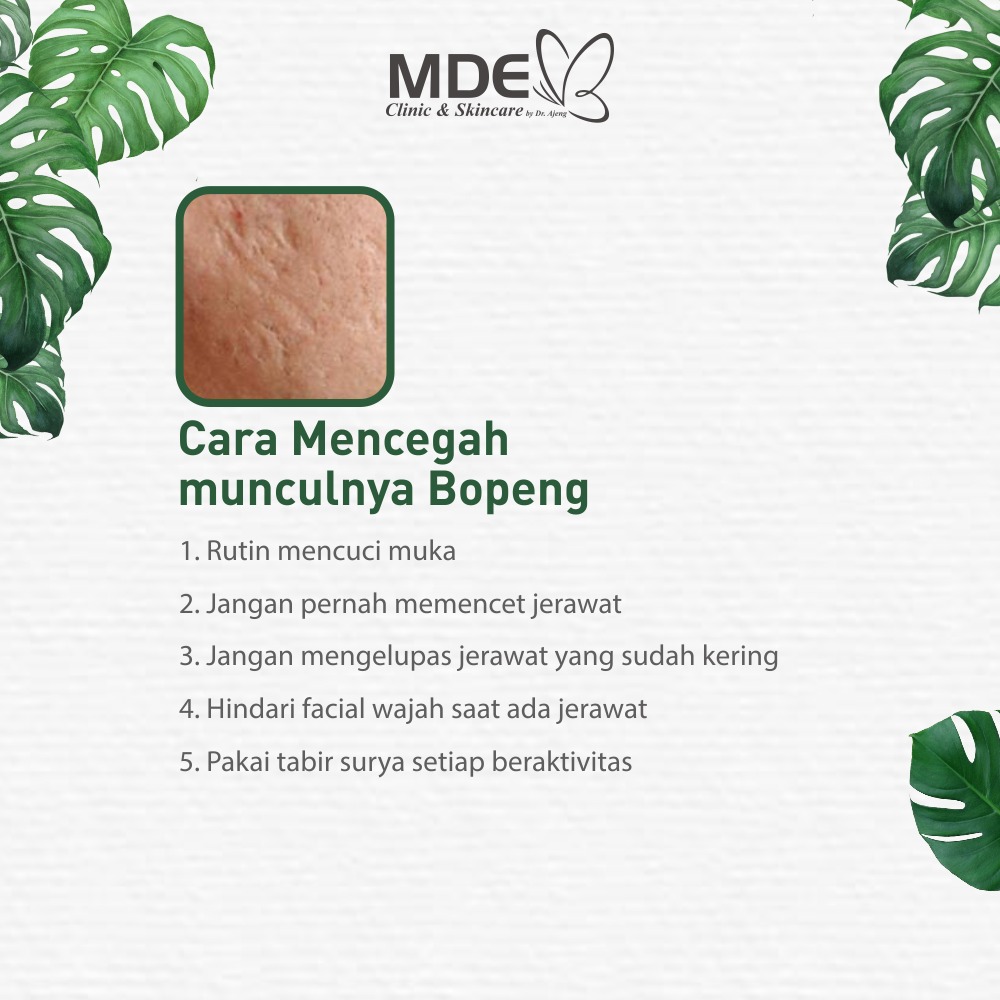 MDE
Clinic & Skincare by Dr. Ajeng

Cara Mencegah munculnya Bopeng

1. Rutin mencuci muka

2. Jangan pernah memencet jerawat

3. Jangan mengelupas jerawat yang sudah kering

4. Hindari facial wajah saat ada jerawat

5. Pakai tabir surya setiap beraktivitas